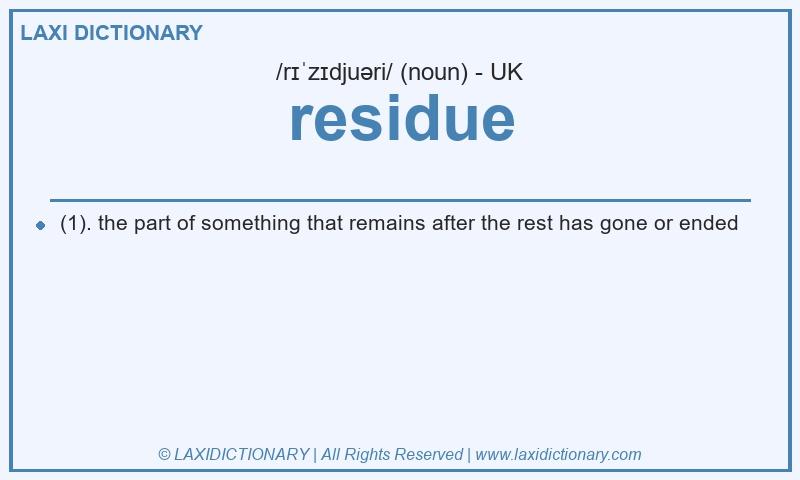 LAXI DICTIONARY

/rɪˈzɪdjuəri/ (noun) - UK

residue

(1). the part of something that remains after the rest has gone or ended

© LAXIDICTIONARY | All Rights Reserved | www.laxidictionary.com